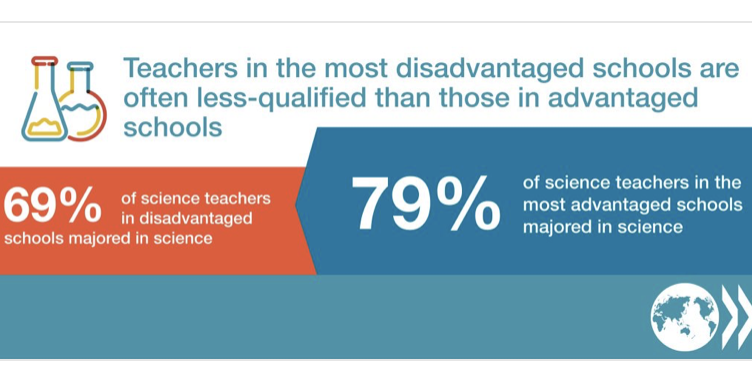 Teachers in the most disadvantaged schools are often less-qualified than those in advantaged schools

69% of science teachers in disadvantaged schools majored in science

79% of science teachers in the most advantaged schools majored in science